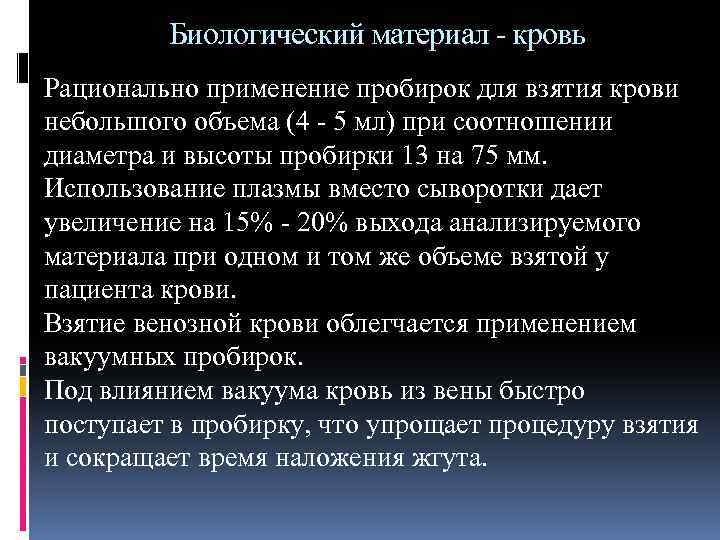 Биологический материал - кровь

Рационально применение пробирок для взятия крови небольшого объема (4 - 5 мл) при соотношении диаметра и высоты пробирки 13 на 75 мм.
Использование плазмы вместо сыворотки дает увеличение на 15% - 20% выхода анализируемого материала при одном и том же объеме взятой у пациента крови.
Взятие венозной крови облегчается применением вакуумных пробирок.
Под влиянием вакуума кровь из вены быстро поступает в пробирку, что упрощает процедуру взятия и сокращает время наложения жгута.